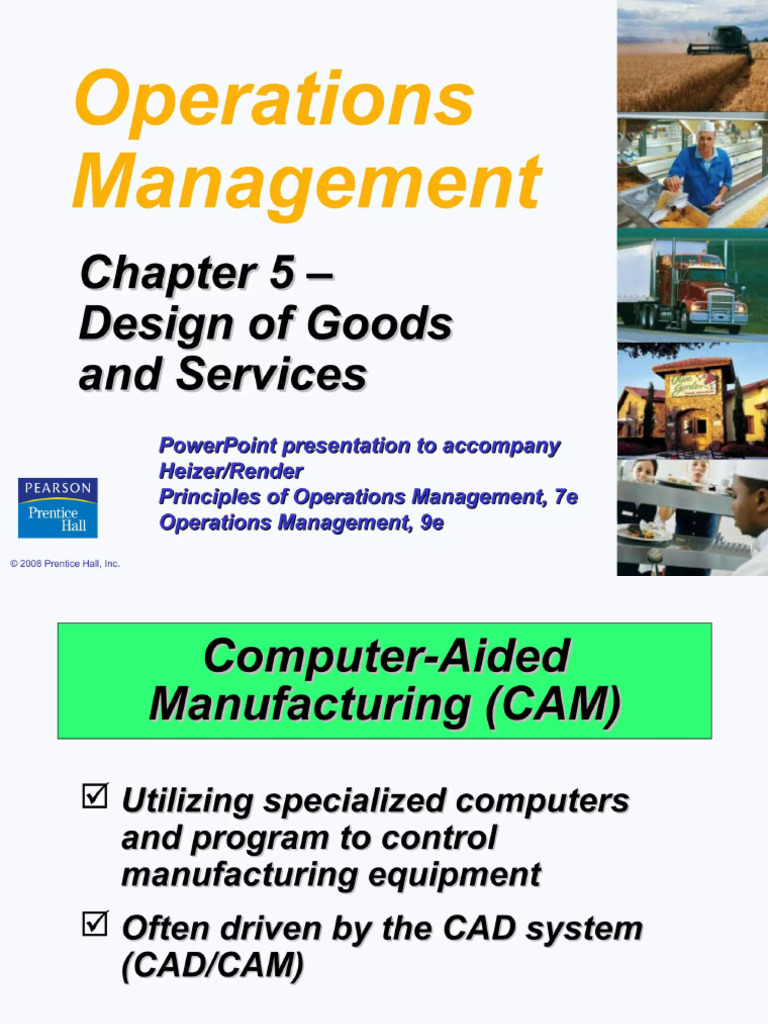 Operations Management

Chapter 5 – Design of Goods and Services

PowerPoint presentation to accompany
Heizer/Render
Principles of Operations Management, 7e
Operations Management, 9e

PEARSON
Prentice Hall

© 2008 Prentice Hall, Inc.

Olive Garden

Computer-Aided Manufacturing (CAM)

☑ Utilizing specialized computers and program to control manufacturing equipment

☑ Often driven by the CAD system (CAD/CAM)